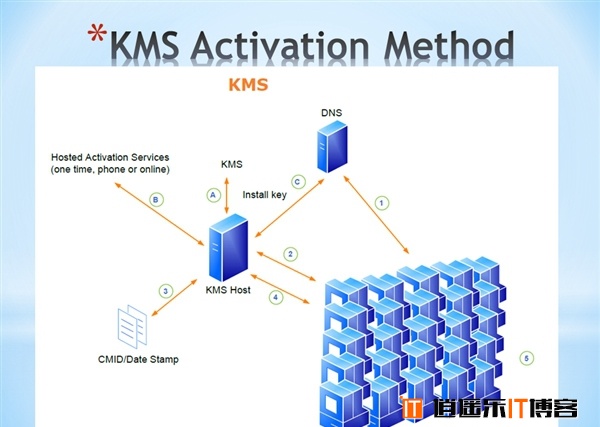 *KMS Activation Method

KMS

DNS

Hosted Activation Services
(one time, phone or online)

KMS

Install key

A

B

C

1

2

3

4

5

KMS Host

CMID/Date Stamp

IT 逍遥乐IT博客